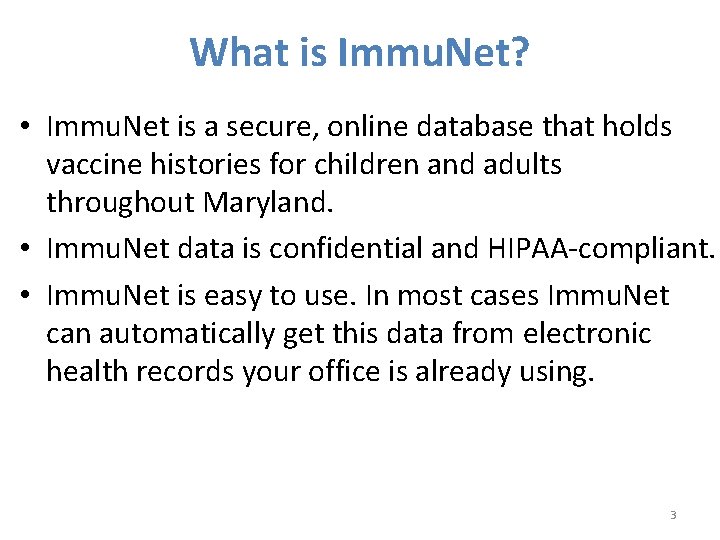 What is ImmuNet?

• ImmuNet is a secure, online database that holds vaccine histories for children and adults throughout Maryland.

• ImmuNet data is confidential and HIPAA-compliant.

• ImmuNet is easy to use. In most cases ImmuNet can automatically get this data from electronic health records your office is already using.

3